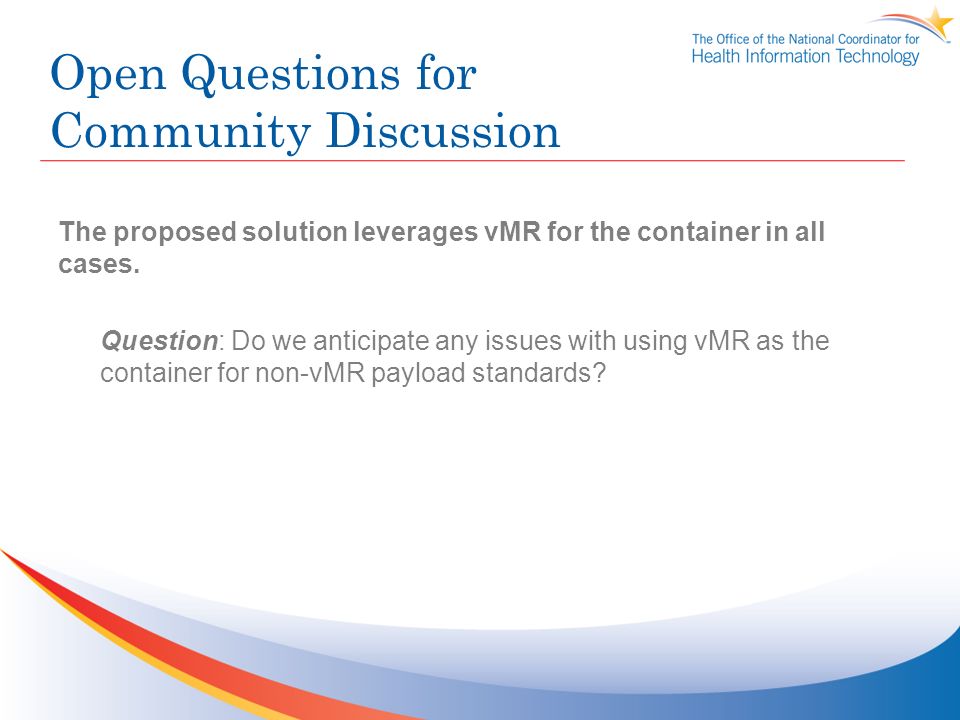 The Office of the National Coordinator for
Health Information Technology

Open Questions for Community Discussion

The proposed solution leverages vMR for the container in all cases.

Question: Do we anticipate any issues with using vMR as the container for non-vMR payload standards?